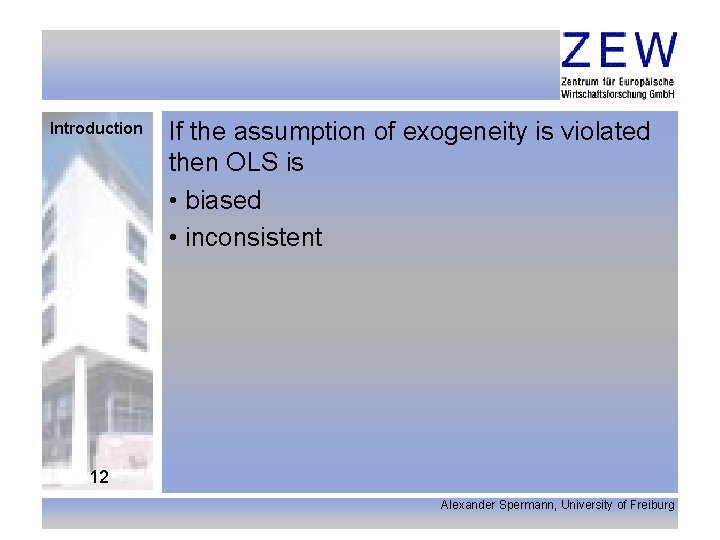 ZEW
Zentrum für Europäische Wirtschaftsforschung GmbH

Introduction

If the assumption of exogeneity is violated then OLS is

• biased

• inconsistent

12

Alexander Spermann, University of Freiburg